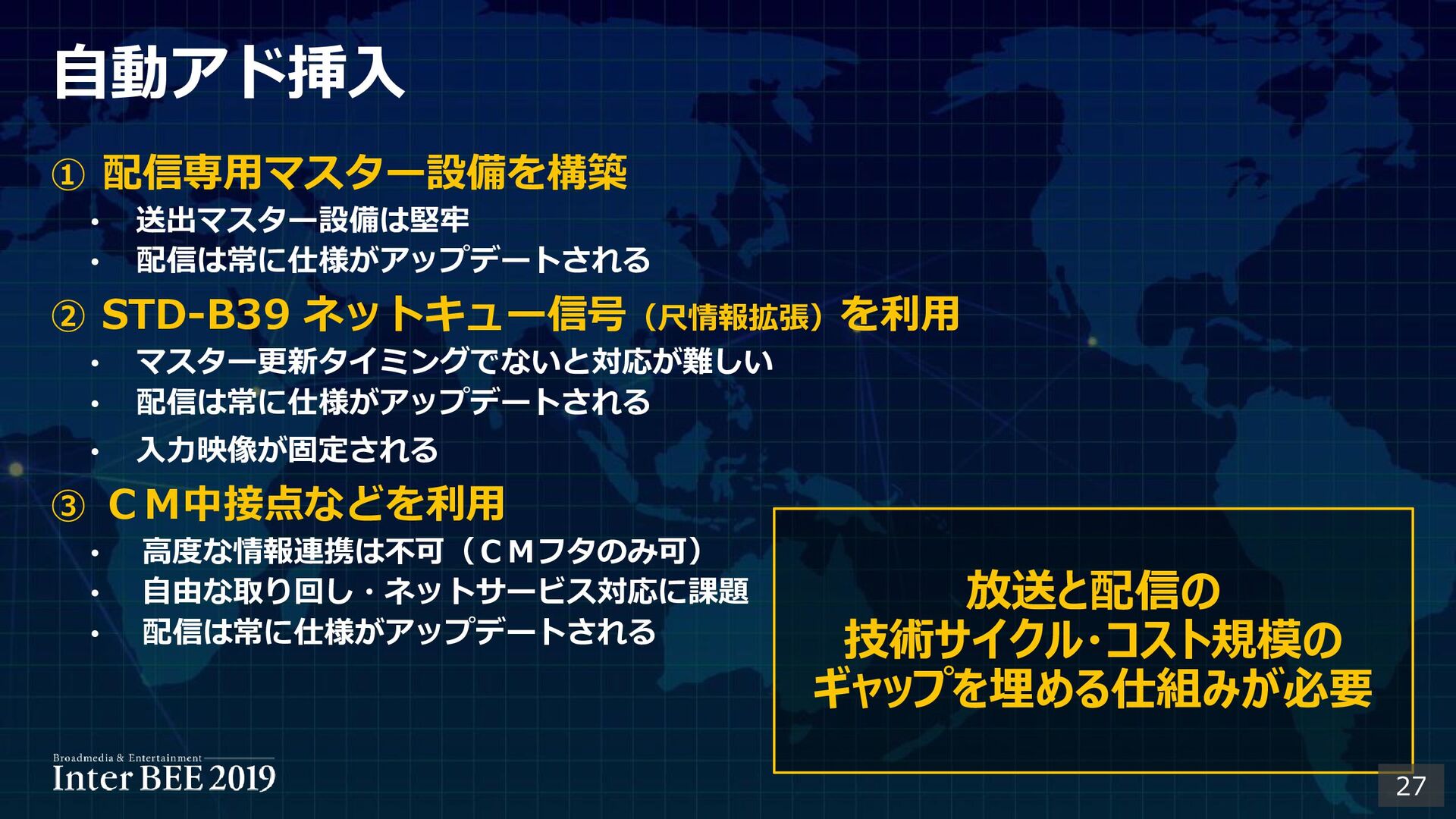 自動アド挿入

① 配信専用マスター設備を構築
• 送出マスター設備は堅牢
• 配信は常に仕様がアップデートされる

② STD-B39 ネットキュー信号（尺情報拡張）を利用
• マスター更新タイミングでないと対応が難しい
• 配信は常に仕様がアップデートされる
• 入力映像が固定される

③ ＣＭ中接点などを利用
• 高度な情報連携は不可（ＣＭフタのみ可）
• 自由な取り回し・ネットサービス対応に課題
• 配信は常に仕様がアップデートされる

放送と配信の
技術サイクル･コスト規模の
ギャップを埋める仕組みが必要

Broadmedia & Entertainment
Inter BEE 2019

27